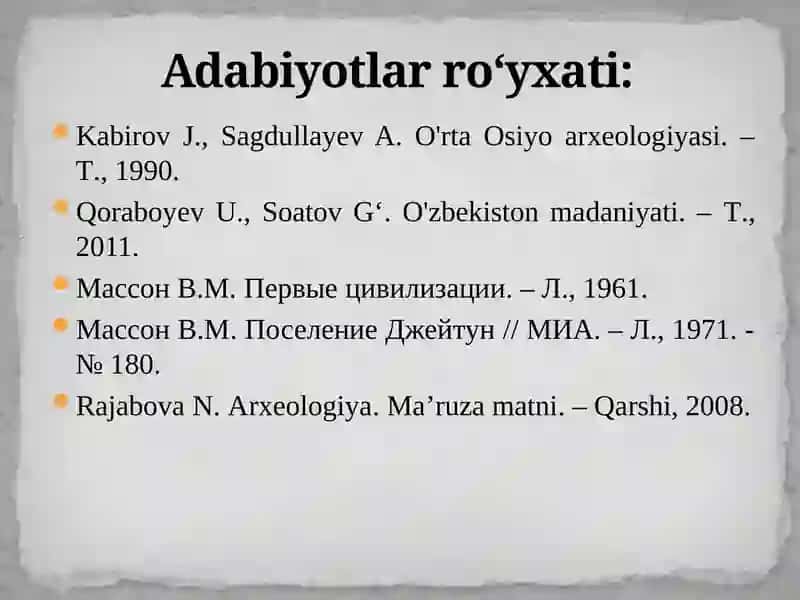 Adabiyotlar ro‘yxati:

Kabirov J., Sagdullayev A. O'rta Osiyo arxeologiyasi. – T., 1990.

Qoraboyev U., Soatov G‘. O'zbekiston madaniyati. – T., 2011.

Массон В.М. Первые цивилизации. – Л., 1961.

Массон В.М. Поселение Джейтун // МИА. – Л., 1971. - № 180.

Rajabova N. Arxeologiya. Ma’ruza matni. – Qarshi, 2008.